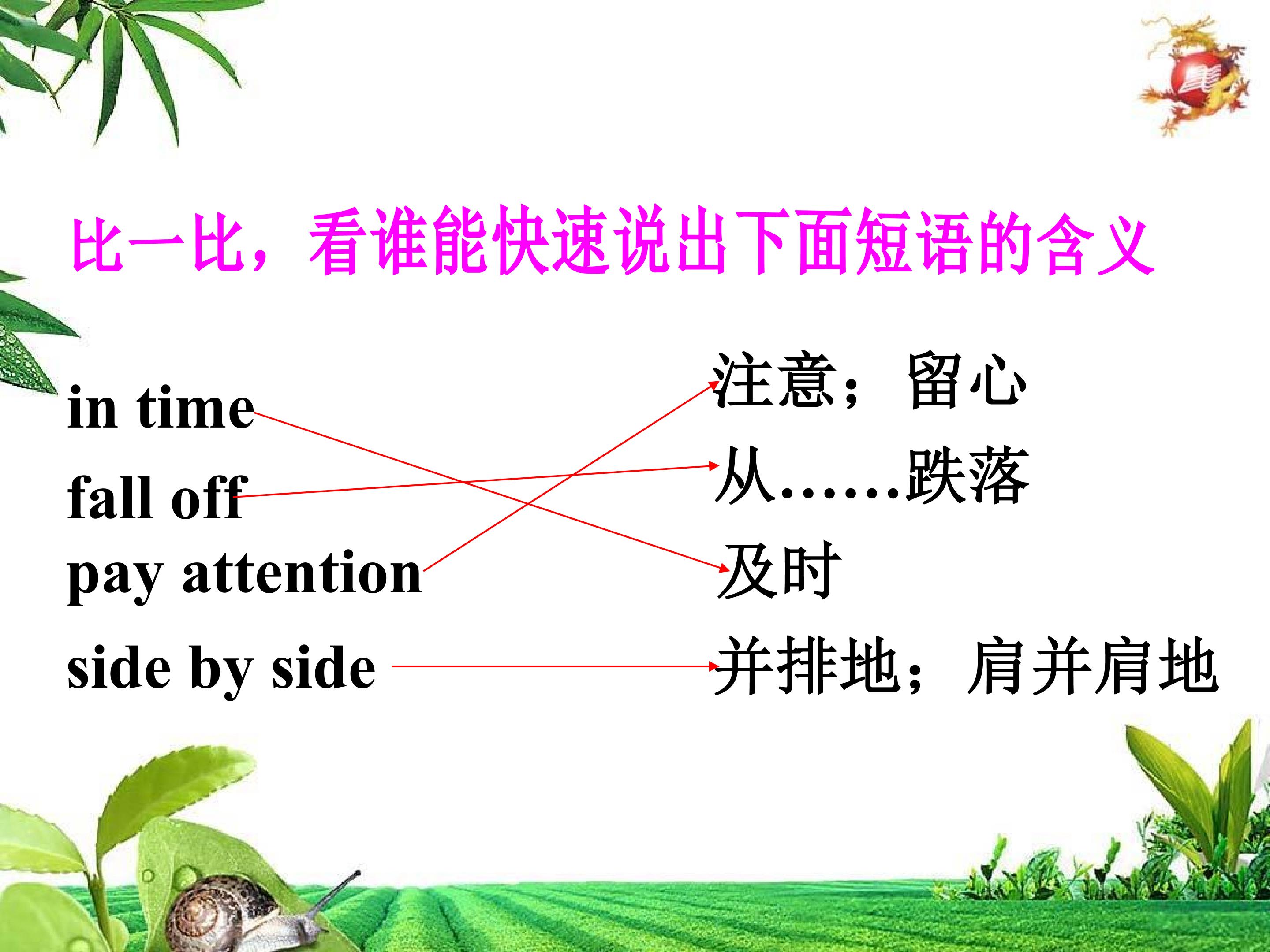 比一比，看谁能快速说出下面短语的含义

in time
fall off
pay attention
side by side

注意；留心
从……跌落
及时
并排地；肩并肩地